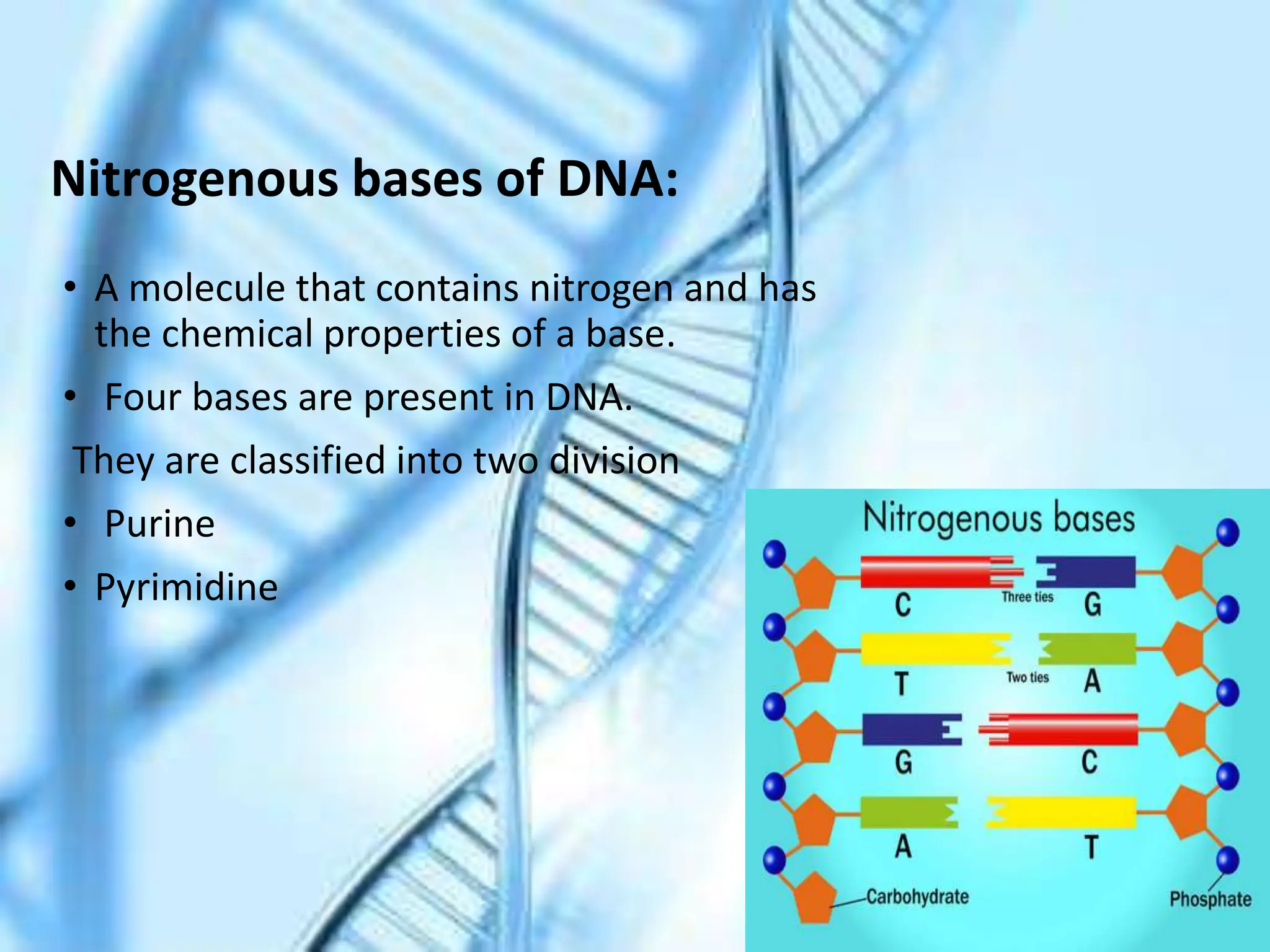 Nitrogenous bases of DNA:

• A molecule that contains nitrogen and has the chemical properties of a base.

• Four bases are present in DNA.

They are classified into two division

• Purine

• Pyrimidine

Nitrogenous bases

C

Three ties

G

T

Two ties

A

G

C

A

T

Carbohydrate

Phosphate